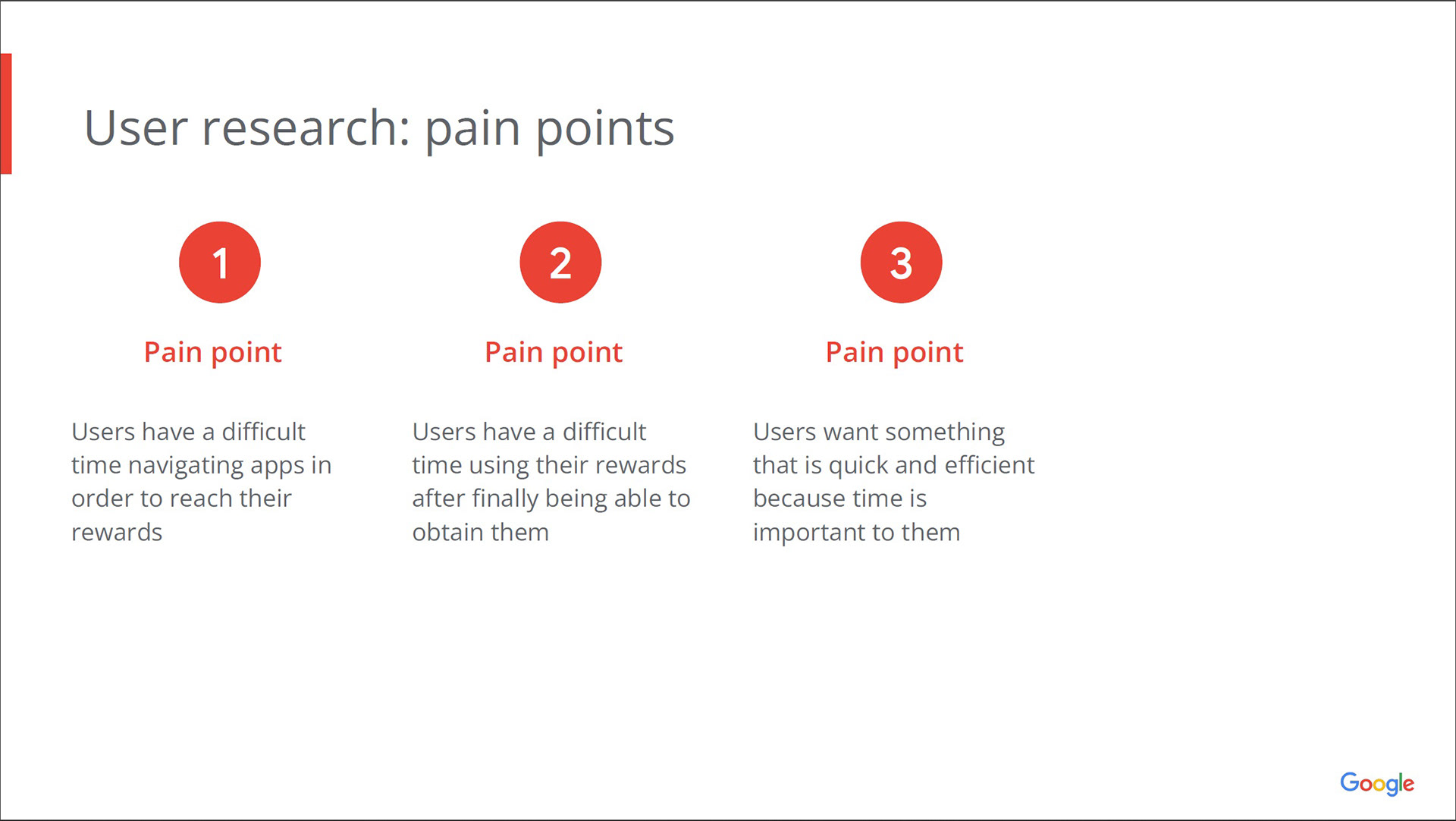 User research: pain points

1

Pain point

Users have a difficult time navigating apps in order to reach their rewards

2

Pain point

Users have a difficult time using their rewards after finally being able to obtain them

3

Pain point

Users want something that is quick and efficient because time is important to them

Google